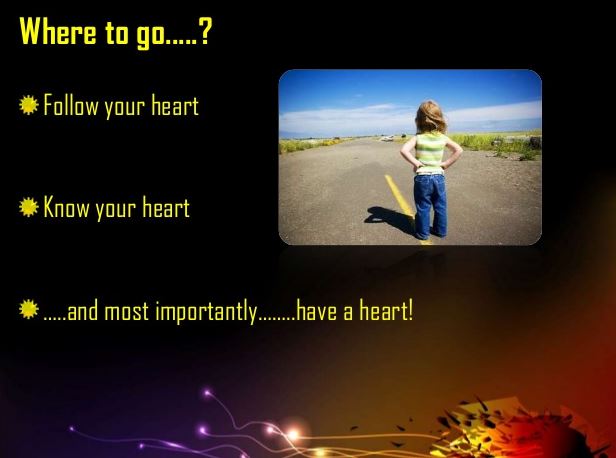 Where to go.....?

Follow your heart

Know your heart

.....and most importantly........have a heart!